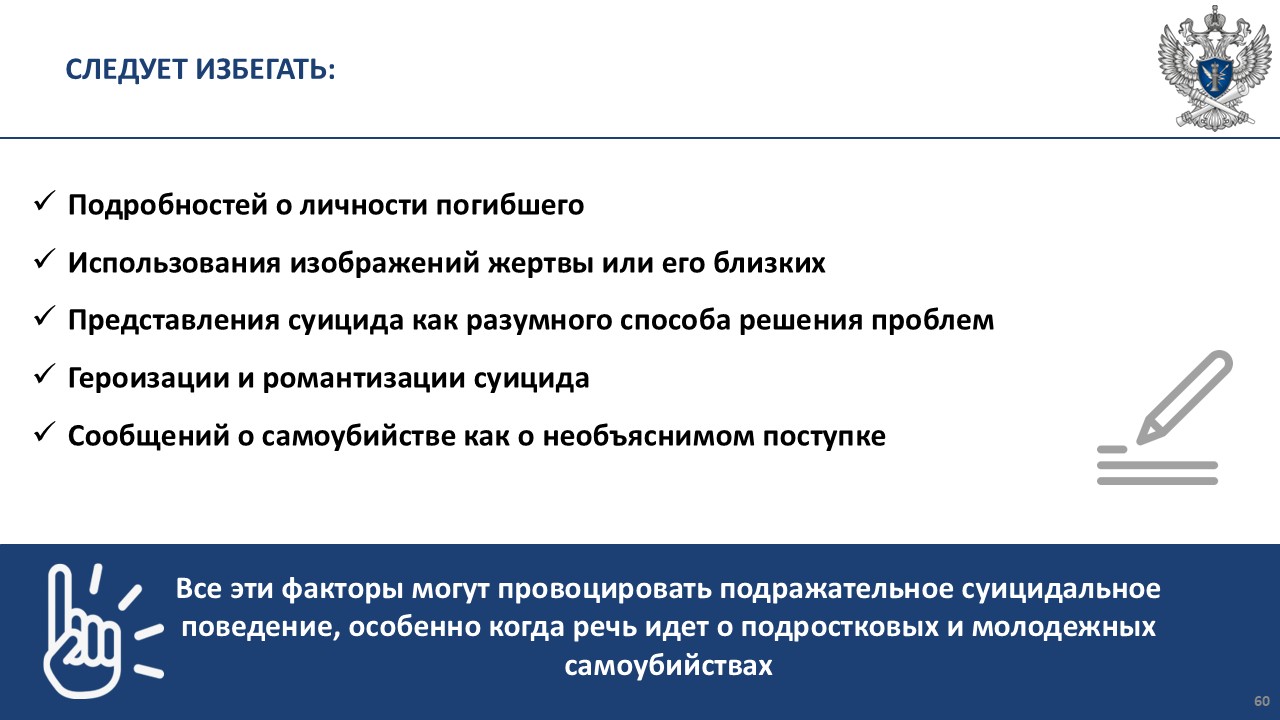 СЛЕДУЕТ ИЗБЕГАТЬ:

✓ Подробностей о личности погибшего

✓ Использования изображений жертвы или его близких

✓ Представления суицида как разумного способа решения проблем

✓ Героизации и романтизации суицида

✓ Сообщений о самоубийстве как о необъяснимом поступке

Все эти факторы могут провоцировать подражательное суицидальное поведение, особенно когда речь идет о подростковых и молодежных самоубийствах

60